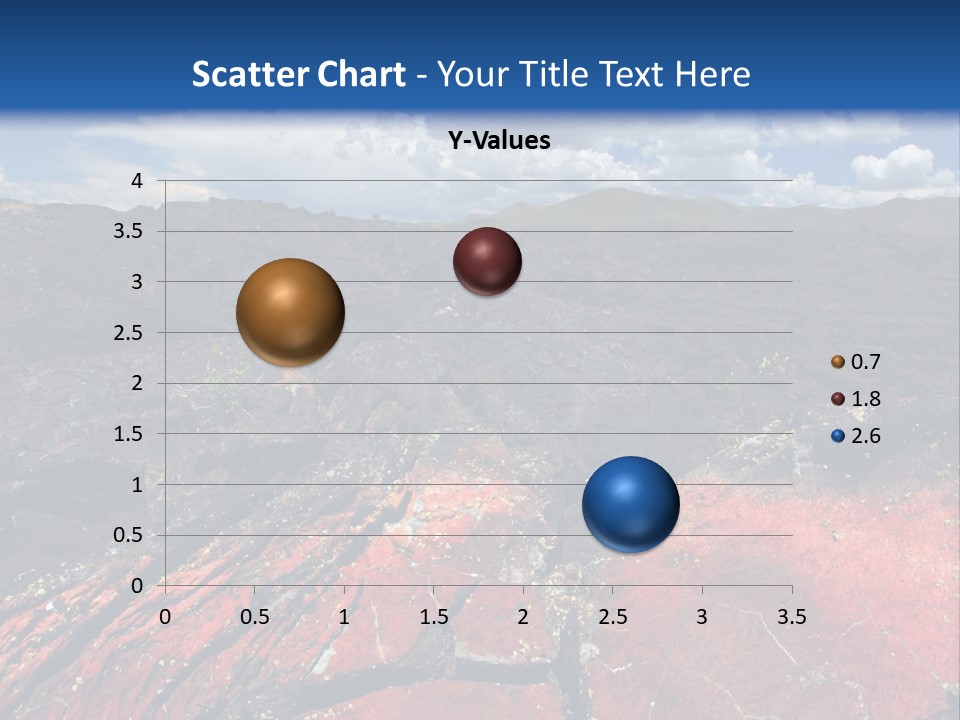 Scatter Chart - Your Title Text Here

Y-Values

4
3.5
3
2.5
2
1.5
1
0.5
0

0 0.5 1 1.5 2 2.5 3 3.5

0.7
1.8
2.6